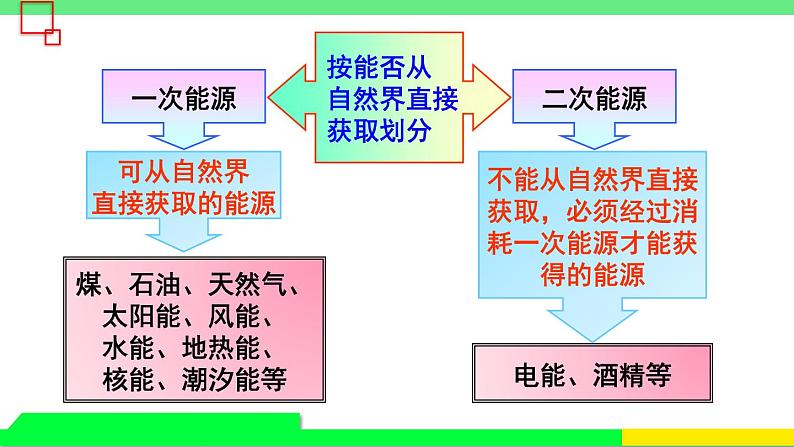 按能否从自然界直接获取划分

一次能源

可从自然界直接获取的能源

煤、石油、天然气、太阳能、风能、水能、地热能、核能、潮汐能等

二次能源

不能从自然界直接获取，必须经过消耗一次能源才能获得的能源

电能、酒精等